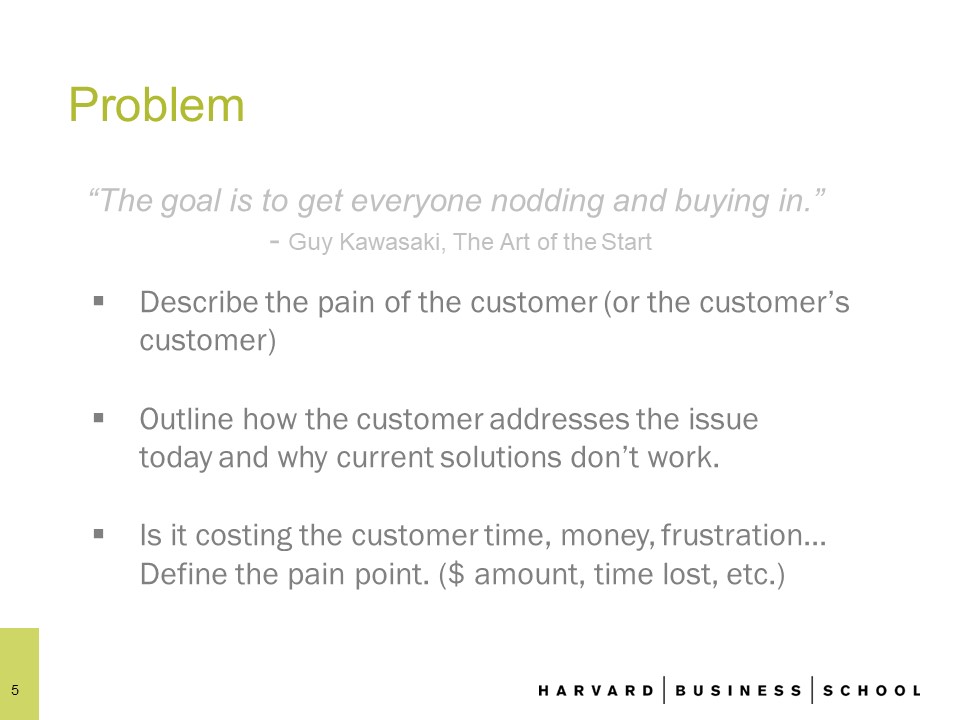 Problem

“The goal is to get everyone nodding and buying in.”
- Guy Kawasaki, The Art of the Start

▪ Describe the pain of the customer (or the customer’s customer)

▪ Outline how the customer addresses the issue today and why current solutions don’t work.

▪ Is it costing the customer time, money, frustration… Define the pain point. (\$ amount, time lost, etc.)

5

HARVARD | BUSINESS | SCHOOL